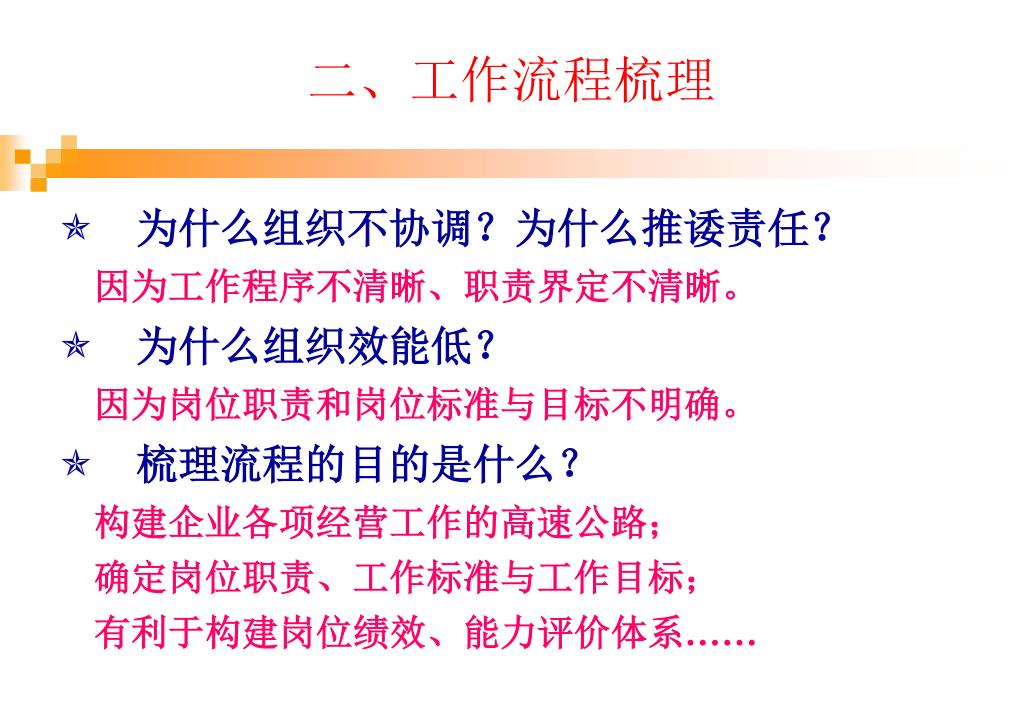 二、工作流程梳理

✯ 为什么组织不协调？为什么推诿责任？
因为工作程序不清晰、职责界定不清晰。

✯ 为什么组织效能低？
因为岗位职责和岗位标准与目标不明确。

✯ 梳理流程的目的是什么？
构建企业各项经营工作的高速公路；
确定岗位职责、工作标准与工作目标；
有利于构建岗位绩效、能力评价体系……